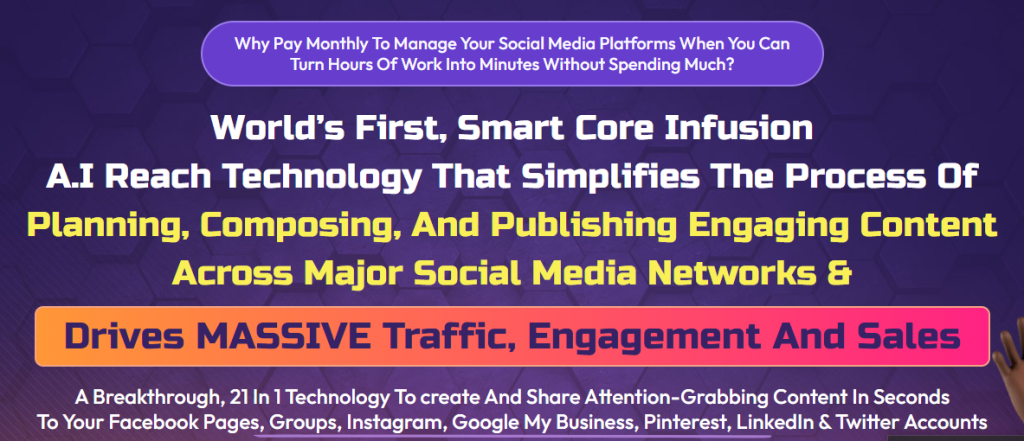 Why Pay Monthly To Manage Your Social Media Platforms When You Can Turn Hours Of Work Into Minutes Without Spending Much?

World's First, Smart Core Infusion A.I Reach Technology That Simplifies The Process Of Planning, Composing, And Publishing Engaging Content Across Major Social Media Networks &

Drives MASSIVE Traffic, Engagement And Sales

A Breakthrough, 21 In 1 Technology To create And Share Attention-Grabbing Content In Seconds To Your Facebook Pages, Groups, Instagram, Google My Business, Pinterest, LinkedIn & Twitter Accounts